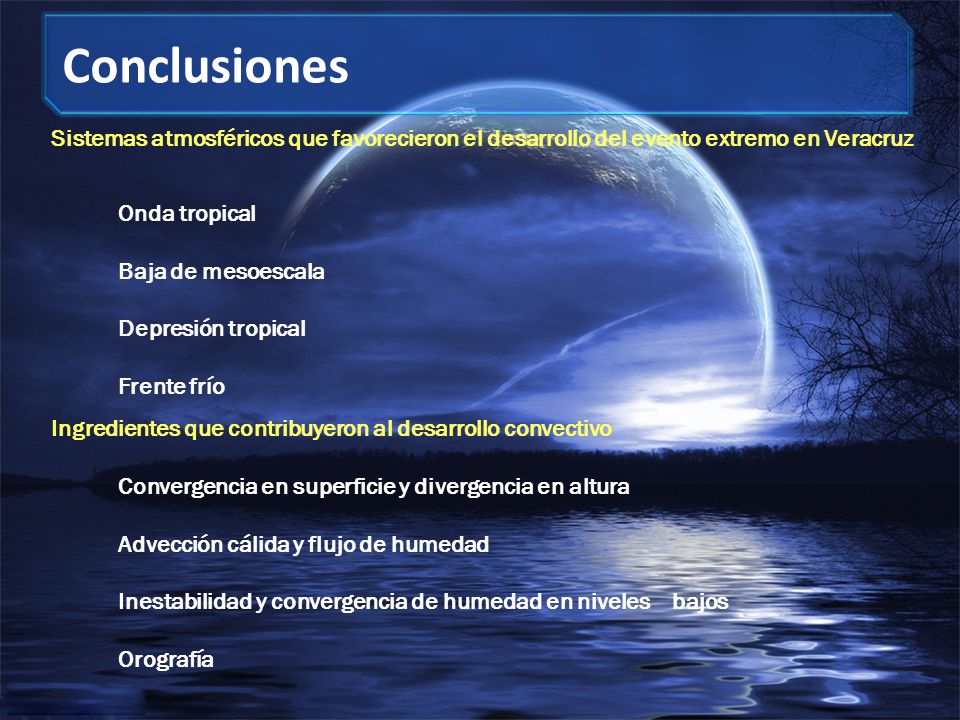 Conclusiones

Sistemas atmosféricos que favorecieron el desarrollo del evento extremo en Veracruz

Onda tropical

Baja de mesoescala

Depresión tropical

Frente frío

Ingredientes que contribuyeron al desarrollo convectivo

Convergencia en superficie y divergencia en altura

Advección cálida y flujo de humedad

Inestabilidad y convergencia de humedad en niveles bajos

Orografía